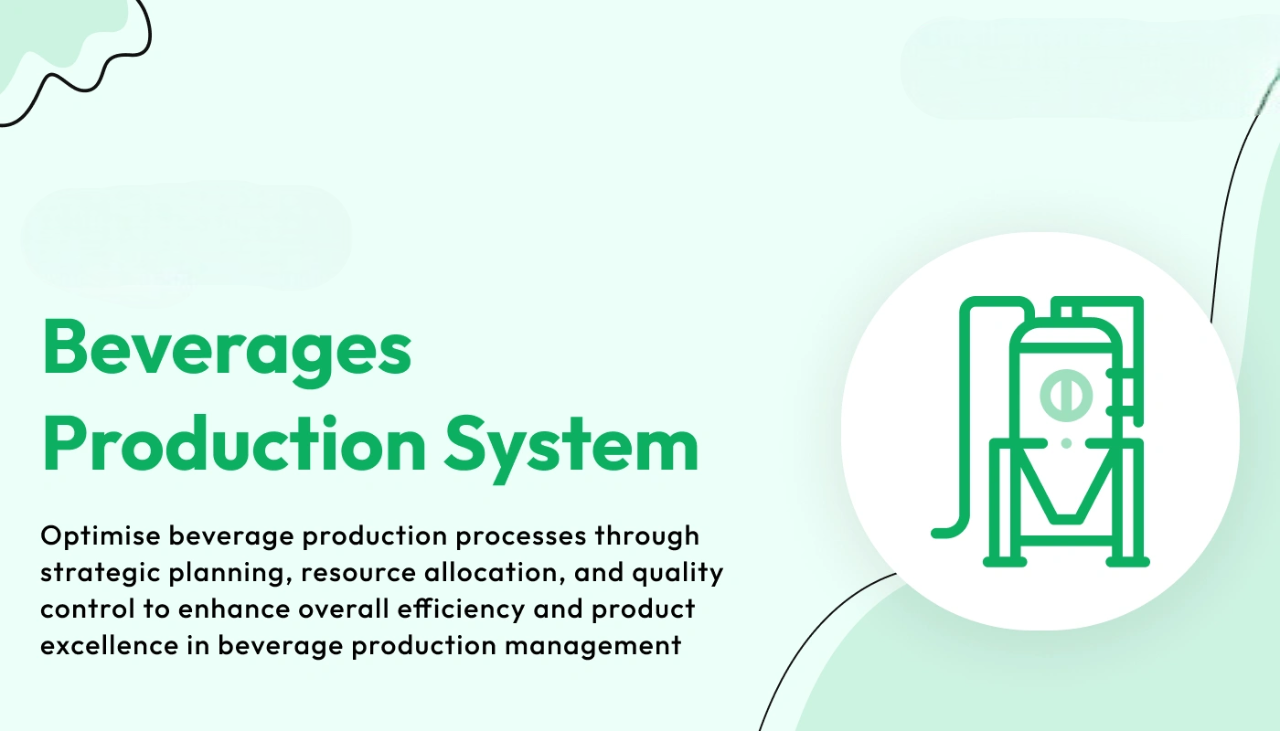 Beverages Production System

Optimise beverage production processes through strategic planning, resource allocation, and quality control to enhance overall efficiency and product excellence in beverage production management